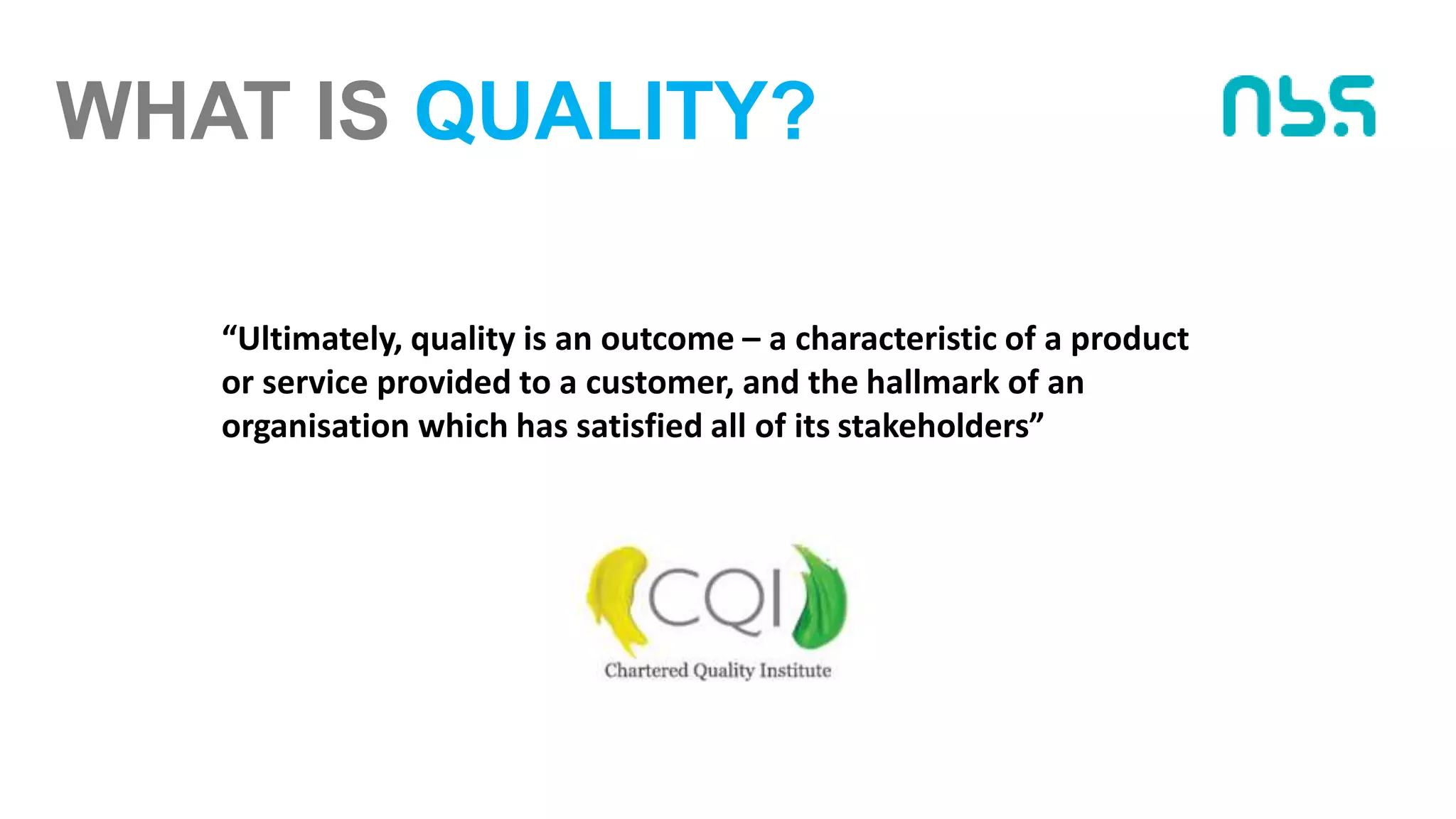 WHAT IS QUALITY?

nbs

“Ultimately, quality is an outcome – a characteristic of a product or service provided to a customer, and the hallmark of an organisation which has satisfied all of its stakeholders”

CQI
Chartered Quality Institute